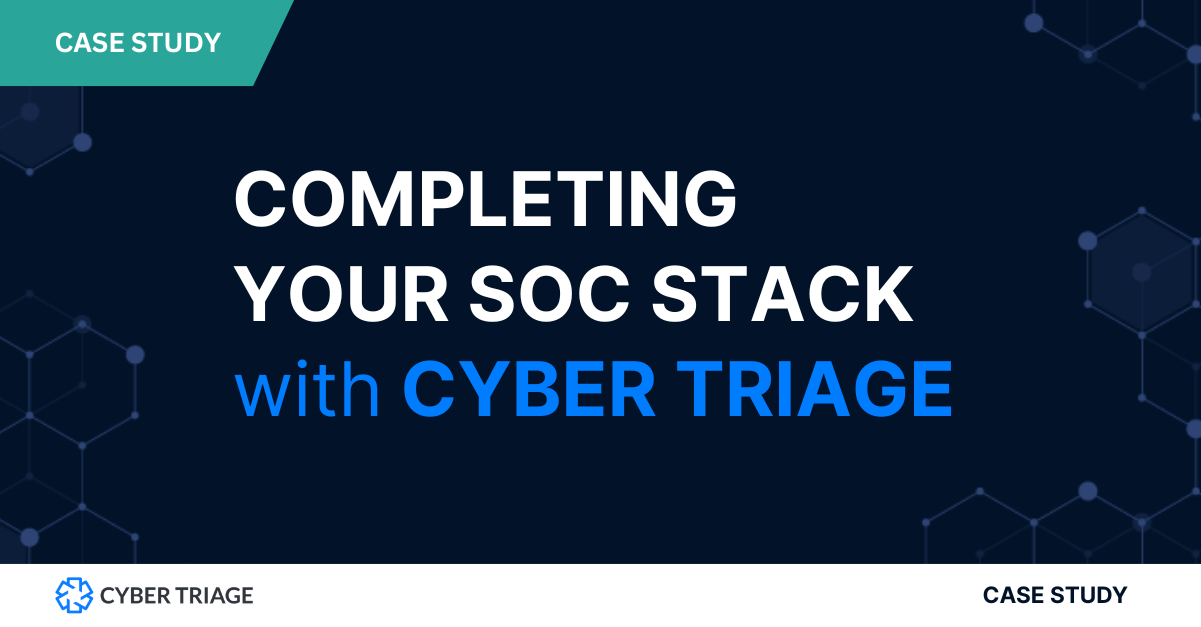 CASE STUDY

COMPLETING YOUR SOC STACK with CYBER TRIAGE

CYBER TRIAGE

CASE STUDY